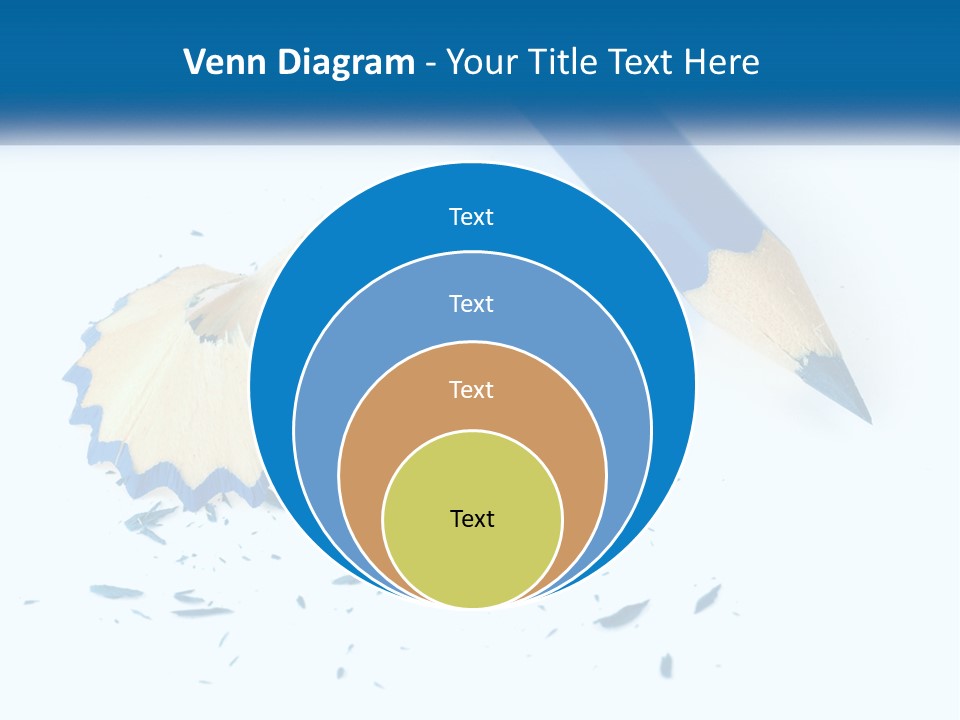 Venn Diagram - Your Title Text Here

Text

Text

Text

Text